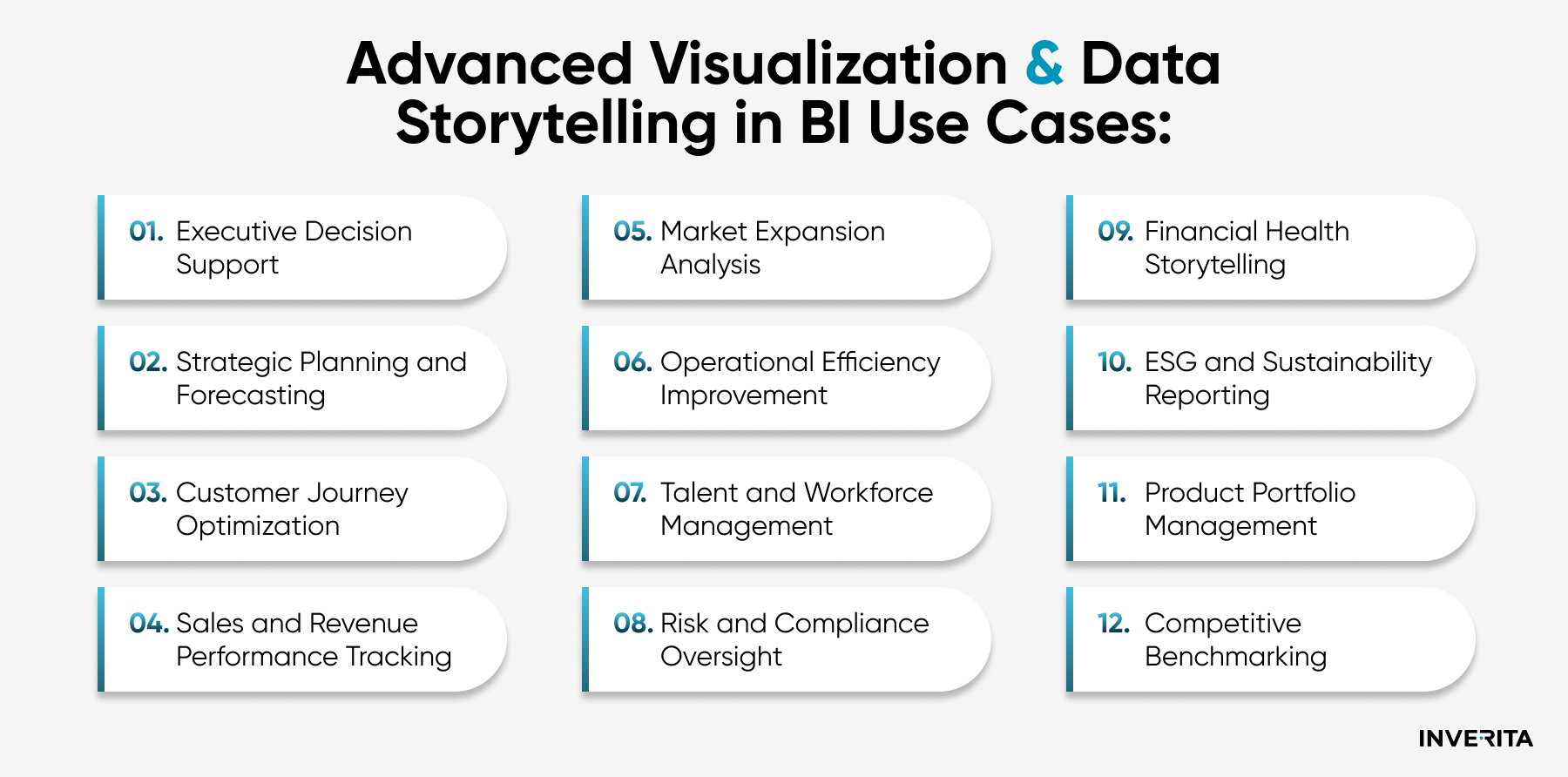 Advanced Visualization & Data Storytelling in BI Use Cases:

01. Executive Decision Support

02. Strategic Planning and Forecasting

03. Customer Journey Optimization

04. Sales and Revenue Performance Tracking

05. Market Expansion Analysis

06. Operational Efficiency Improvement

07. Talent and Workforce Management

08. Risk and Compliance Oversight

09. Financial Health Storytelling

10. ESG and Sustainability Reporting

11. Product Portfolio Management

12. Competitive Benchmarking

INVERITA